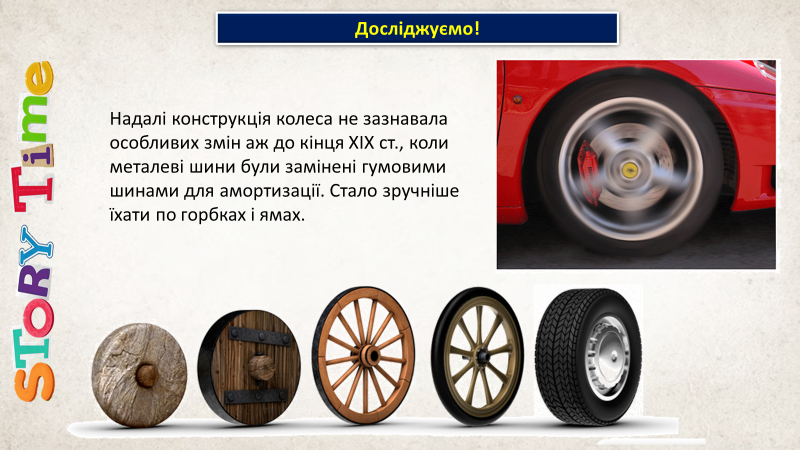 Досліджуємо!

STORY Time

Надалі конструкція колеса не зазнавала особливих змін аж до кінця XIX ст., коли металеві шини були замінені гумовими шинами для амортизації. Стало зручніше їхати по горбках і ямах.